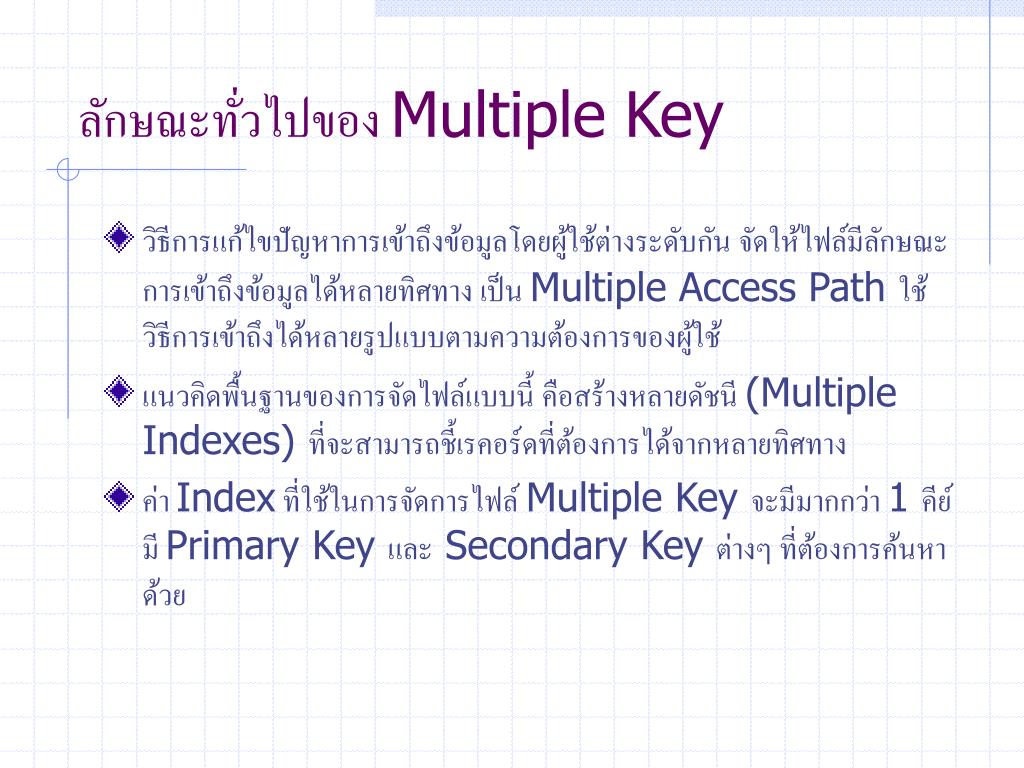 ลักษณะทั่วไปของ Multiple Key

วิธีการแก้ไขปัญหาการเข้าถึงข้อมูลโดยผู้ใช้ต่างระดับกัน จัดให้ไฟล์มีลักษณะการเข้าถึงข้อมูลได้หลายทิศทาง เป็น Multiple Access Path ใช้วิธีการเข้าถึงได้หลายรูปแบบตามความต้องการของผู้ใช้

แนวคิดพื้นฐานของการจัดไฟล์แบบนี้ คือสร้างหลายดัชนี (Multiple Indexes) ที่จะสามารถชี้เรคอร์ดที่ต้องการได้จากหลายทิศทาง

ค่า Index ที่ใช้ในการจัดการไฟล์ Multiple Key จะมีมากกว่า 1 คีย์ มี Primary Key และ Secondary Key ต่างๆ ที่ต้องการค้นหาด้วย